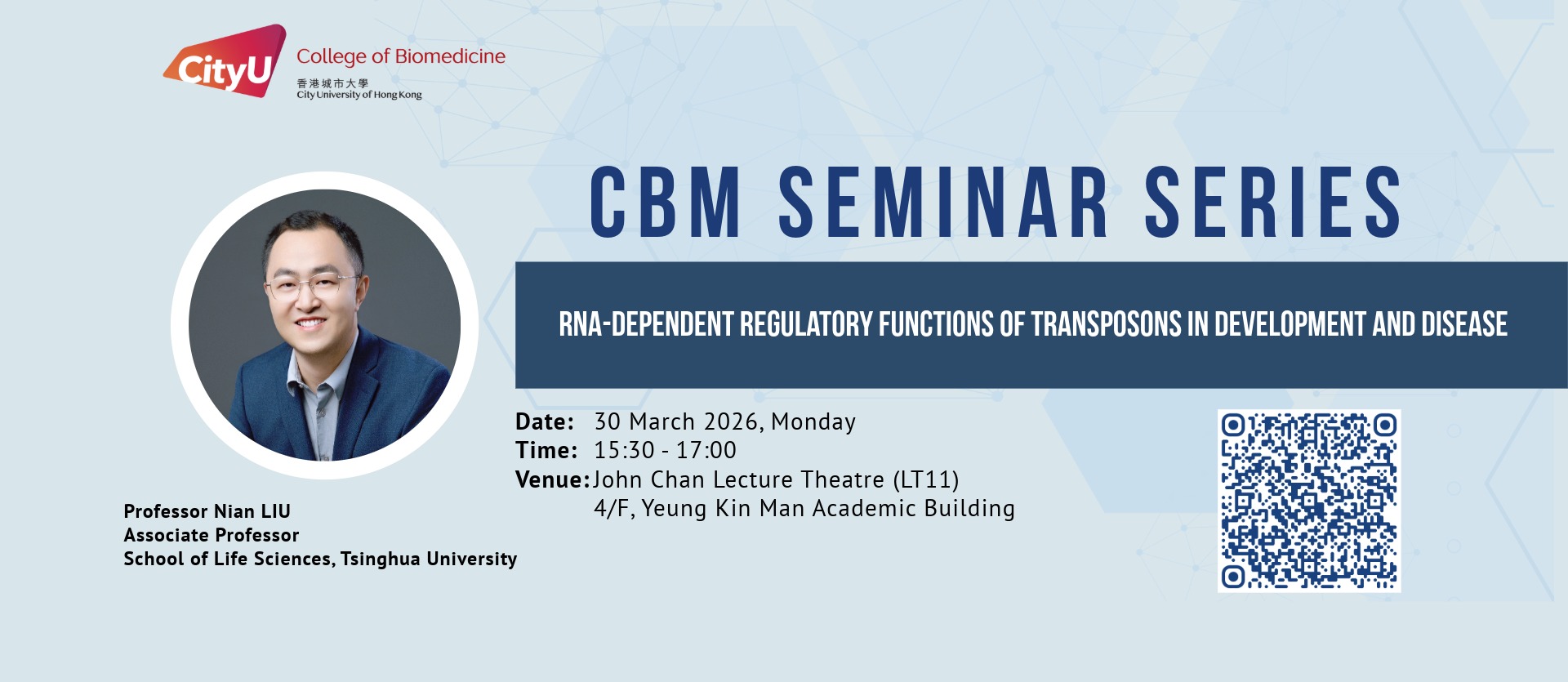 CityU College of Biomedicine
香港城市大學
City University of Hong Kong

CBM SEMINAR SERIES

RNA-DEPENDENT REGULATORY FUNCTIONS OF TRANSPOSONS IN DEVELOPMENT AND DISEASE

Date: 30 March 2026, Monday
Time: 15:30 - 17:00
Venue: John Chan Lecture Theatre (LT11)
4/F, Yeung Kin Man Academic Building

Professor Nian LIU
Associate Professor
School of Life Sciences, Tsinghua University